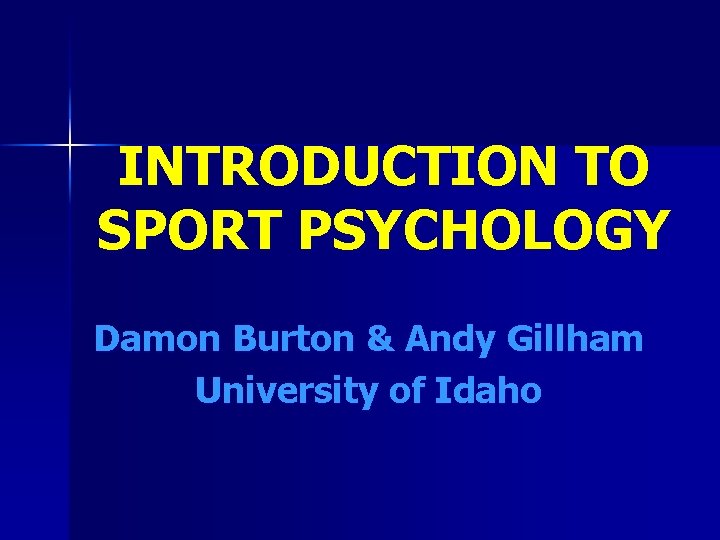 INTRODUCTION TO SPORT PSYCHOLOGY

Damon Burton & Andy Gillham
University of Idaho